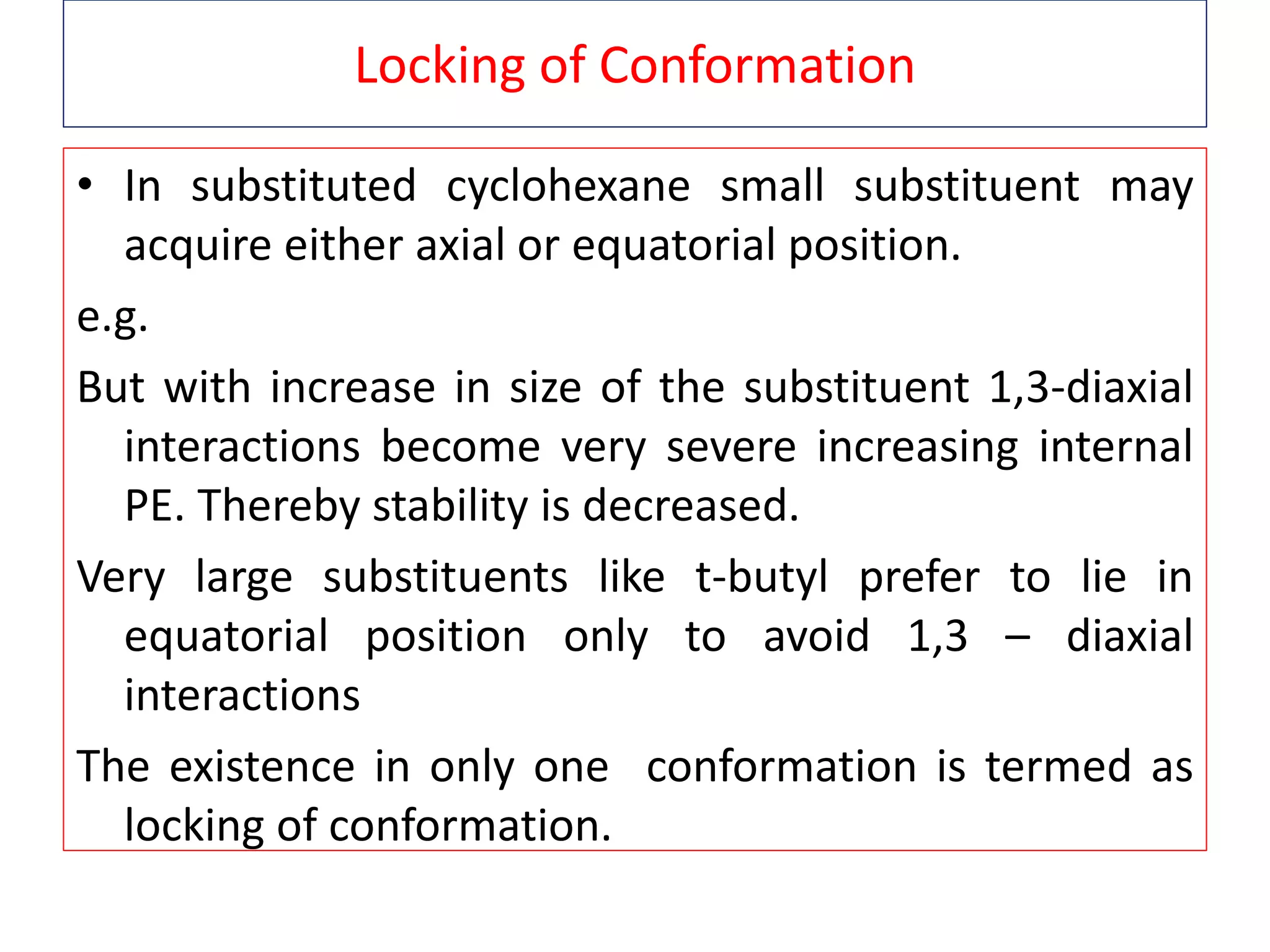 Locking of Conformation

• In substituted cyclohexane small substituent may acquire either axial or equatorial position.

e.g.

But with increase in size of the substituent 1,3-diaxial interactions become very severe increasing internal PE. Thereby stability is decreased.

Very large substituents like t-butyl prefer to lie in equatorial position only to avoid 1,3 – diaxial interactions

The existence in only one conformation is termed as locking of conformation.